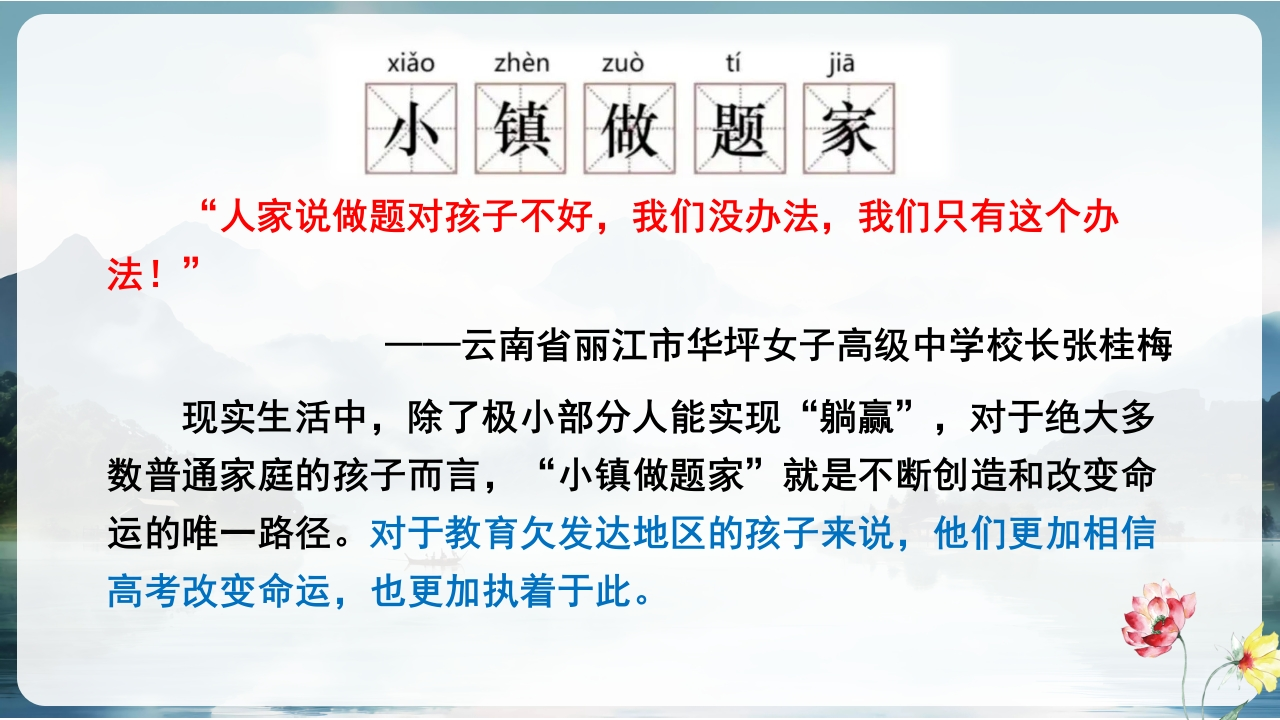 xiǎo zhèn zuò tí jiā
小 镇 做 题 家

“人家说做题对孩子不好，我们没办法，我们只有这个办法！”

——云南省丽江市华坪女子高级中学校长张桂梅

现实生活中，除了极小部分人能实现“躺赢”，对于绝大多数普通家庭的孩子而言，“小镇做题家”就是不断创造和改变命运的唯一路径。对于教育欠发达地区的孩子来说，他们更加相信高考改变命运，也更加执着于此。